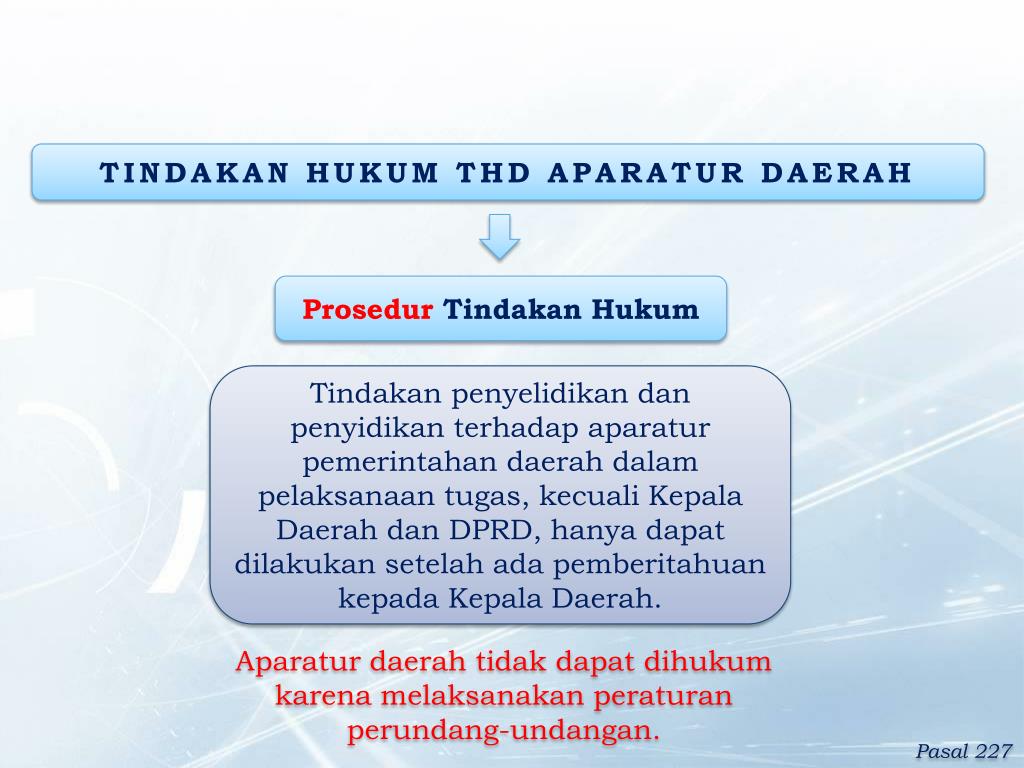 TINDAKAN HUKUM THD APARATUR DAERAH

Prosedur Tindakan Hukum

Tindakan penyelidikan dan penyidikan terhadap aparatur pemerintahan daerah dalam pelaksanaan tugas, kecuali Kepala Daerah dan DPRD, hanya dapat dilakukan setelah ada pemberitahuan kepada Kepala Daerah.

Aparatur daerah tidak dapat dihukum karena melaksanakan peraturan perundang-undangan.

Pasal 227